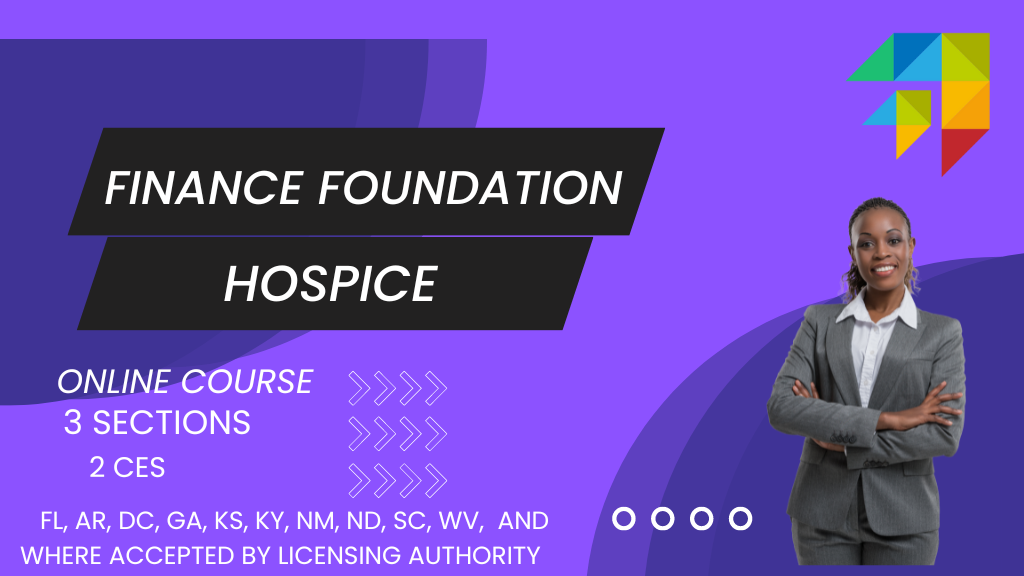 FINANCE FOUNDATION

HOSPICE

ONLINE COURSE

3 SECTIONS

2 CES

FL, AR, DC, GA, KS, KY, NM, ND, SC, WV, AND WHERE ACCEPTED BY LICENSING AUTHORITY